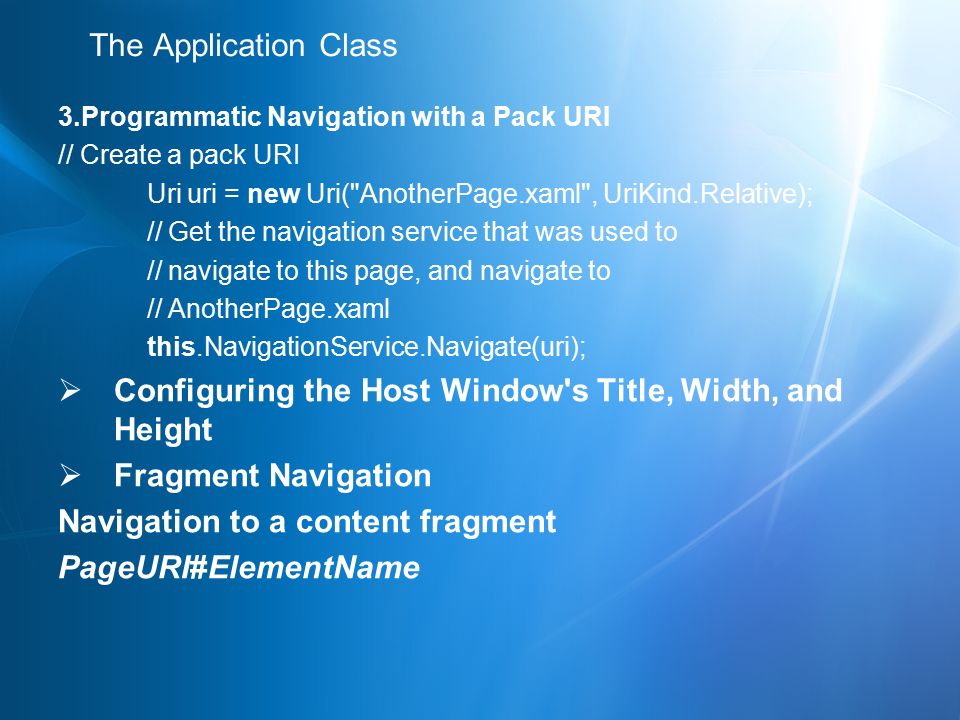 The Application Class

3.Programmatic Navigation with a Pack URI
// Create a pack URI
Uri uri = new Uri("AnotherPage.xaml", UriKind.Relative);
// Get the navigation service that was used to
// navigate to this page, and navigate to
// AnotherPage.xaml
this.NavigationService.Navigate(uri);

➢ Configuring the Host Window's Title, Width, and Height

➢ Fragment Navigation

Navigation to a content fragment

PageURI#ElementName